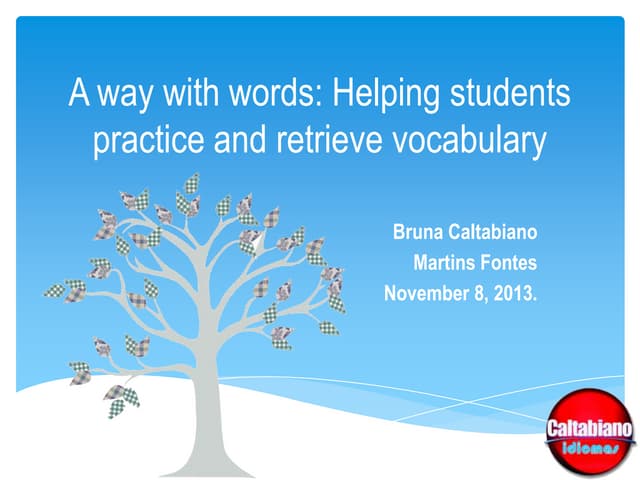 A way with words: Helping students practice and retrieve vocabulary

Bruna Caltabiano
Martins Fontes
November 8, 2013.

Caltabiano
Idiomas